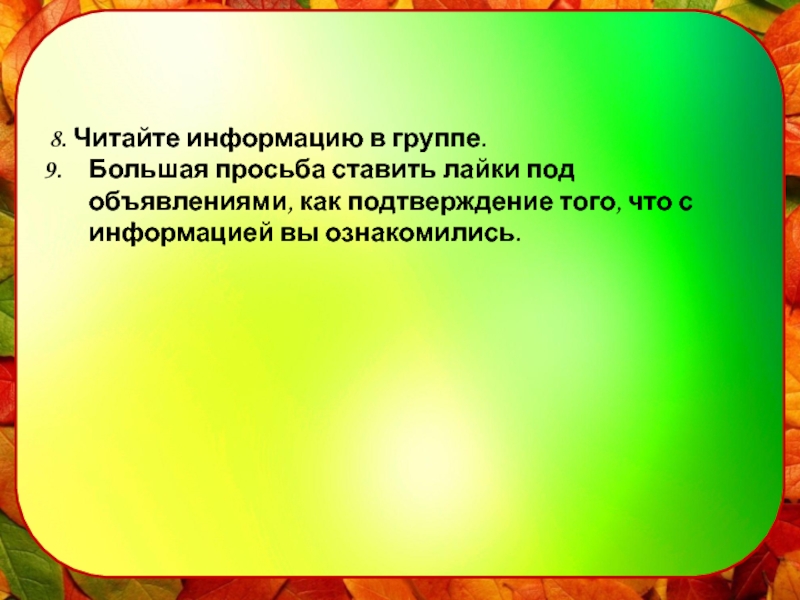 8. Читайте информацию в группе.
9. Большая просьба ставить лайки под объявлениями, как подтверждение того, что с информацией вы ознакомились.